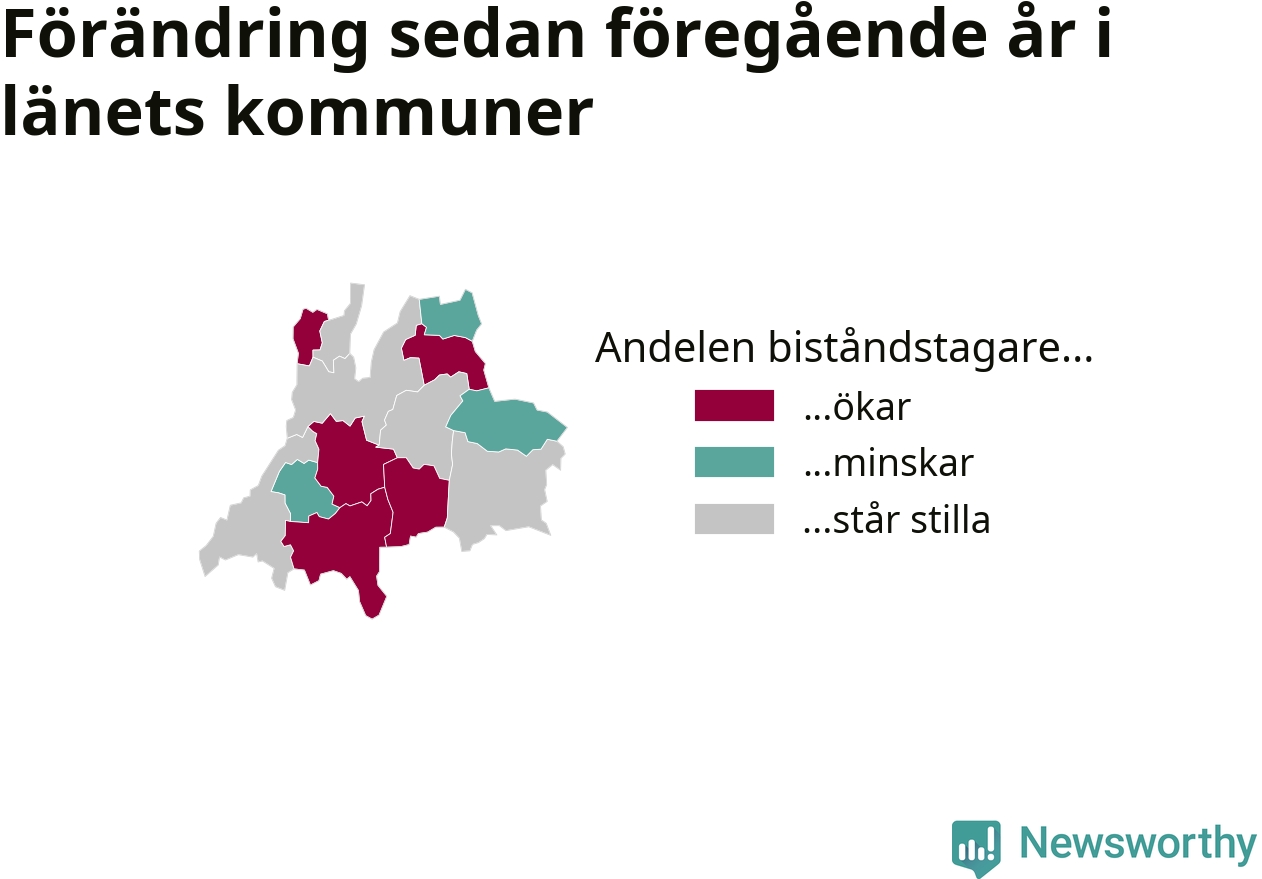 Förändring sedan föregående år i länets kommuner

Andelen biståndstagare...

...ökar

...minskar

...står stilla

Newsworthy